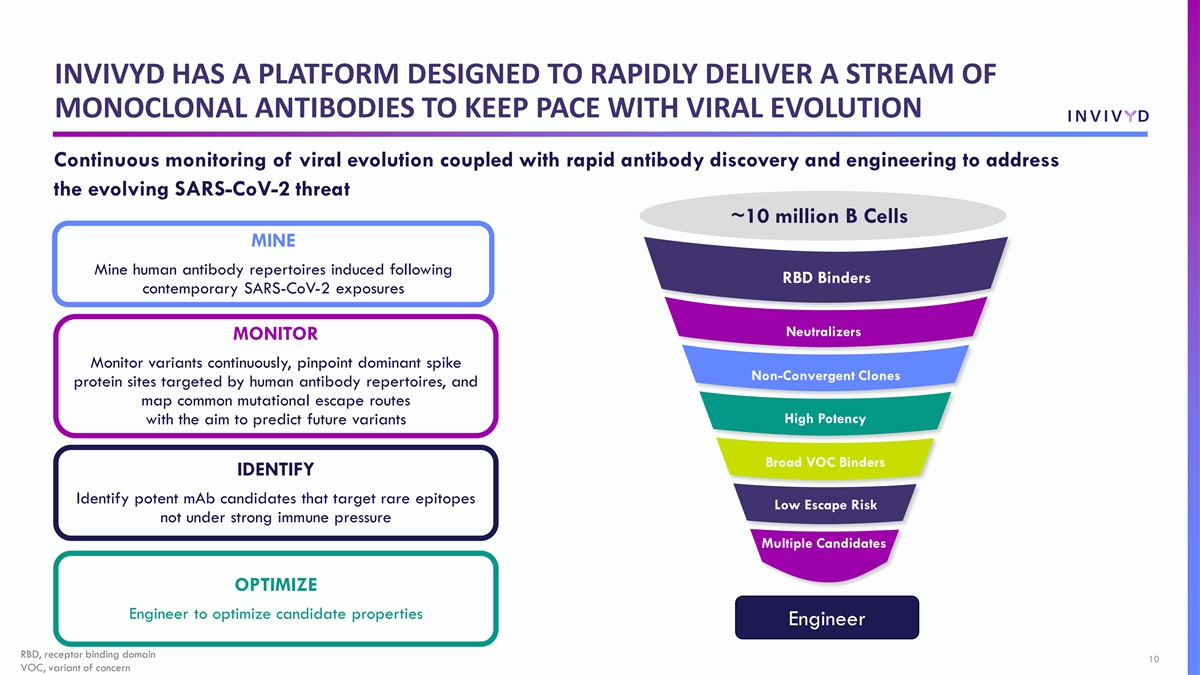 INVIVYD HAS A PLATFORM DESIGNED TO RAPIDLY DELIVER A STREAM OF MONOCLONAL ANTIBODIES TO KEEP PACE WITH VIRAL EVOLUTION

INVIVYD

Continuous monitoring of viral evolution coupled with rapid antibody discovery and engineering to address the evolving SARS-CoV-2 threat

MINE

Mine human antibody repertoires induced following contemporary SARS-CoV-2 exposures

MONITOR

Monitor variants continuously, pinpoint dominant spike protein sites targeted by human antibody repertoires, and map common mutational escape routes with the aim to predict future variants

IDENTIFY

Identify potent mAb candidates that target rare epitopes not under strong immune pressure

OPTIMIZE

Engineer to optimize candidate properties

~10 million B Cells

RBD Binders

Neutralizers

Non-Convergent Clones

High Potency

Broad VOC Binders

Low Escape Risk

Multiple Candidates

Engineer

RBD, receptor binding domain
VOC, variant of concern

10